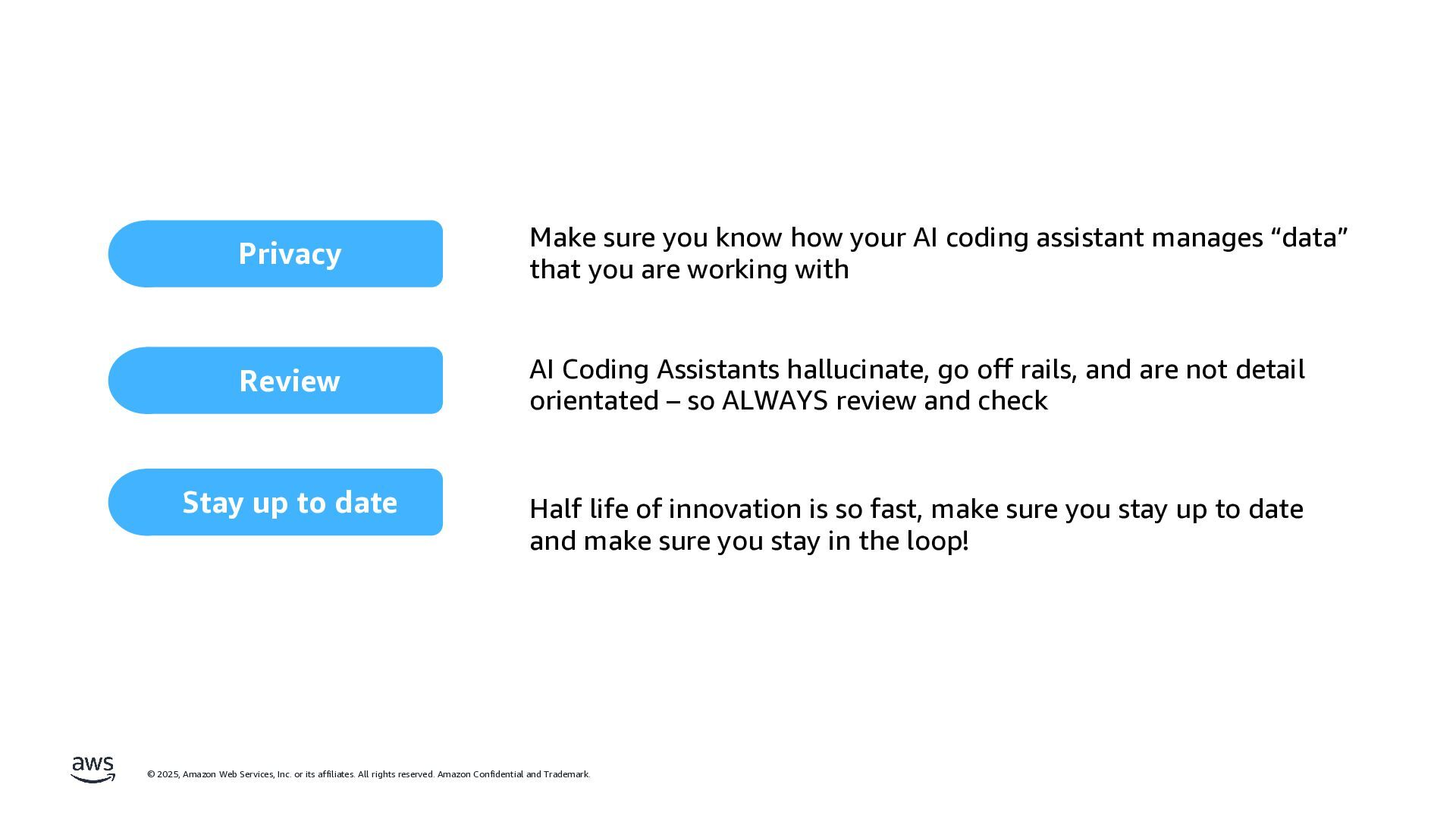 Privacy

Make sure you know how your AI coding assistant manages “data” that you are working with

Review

AI Coding Assistants hallucinate, go off rails, and are not detail orientated – so ALWAYS review and check

Stay up to date

Half life of innovation is so fast, make sure you stay up to date and make sure you stay in the loop!

aws

© 2025, Amazon Web Services, Inc. or its affiliates. All rights reserved. Amazon Confidential and Trademark.